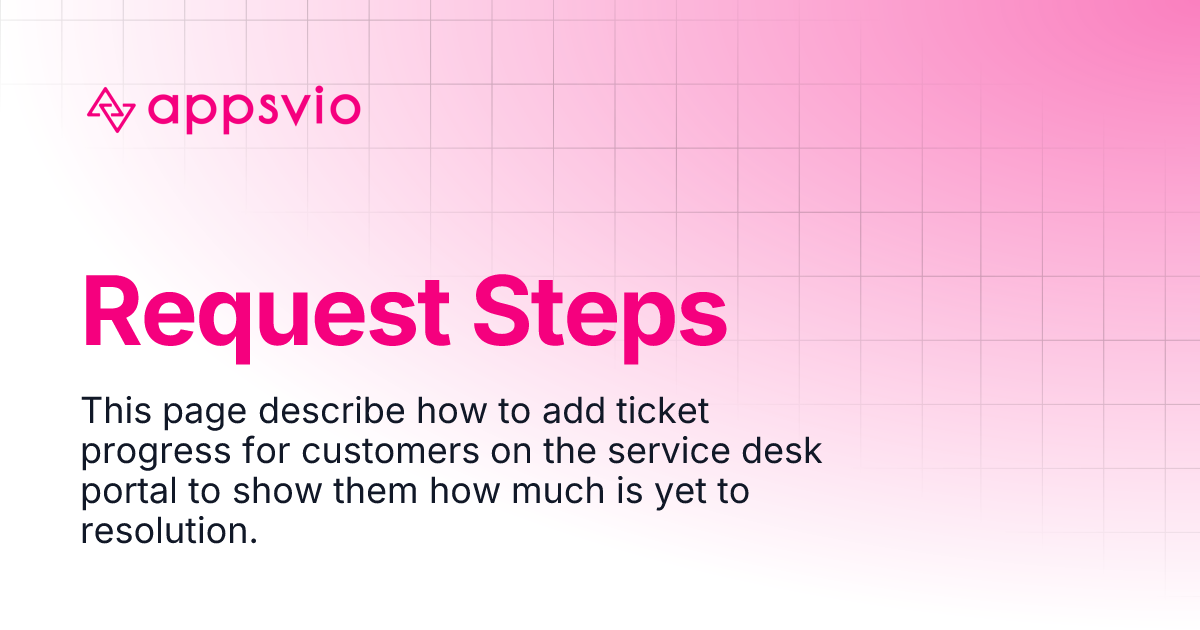 appsvio

Request Steps

This page describe how to add ticket progress for customers on the service desk portal to show them how much is yet to resolution.